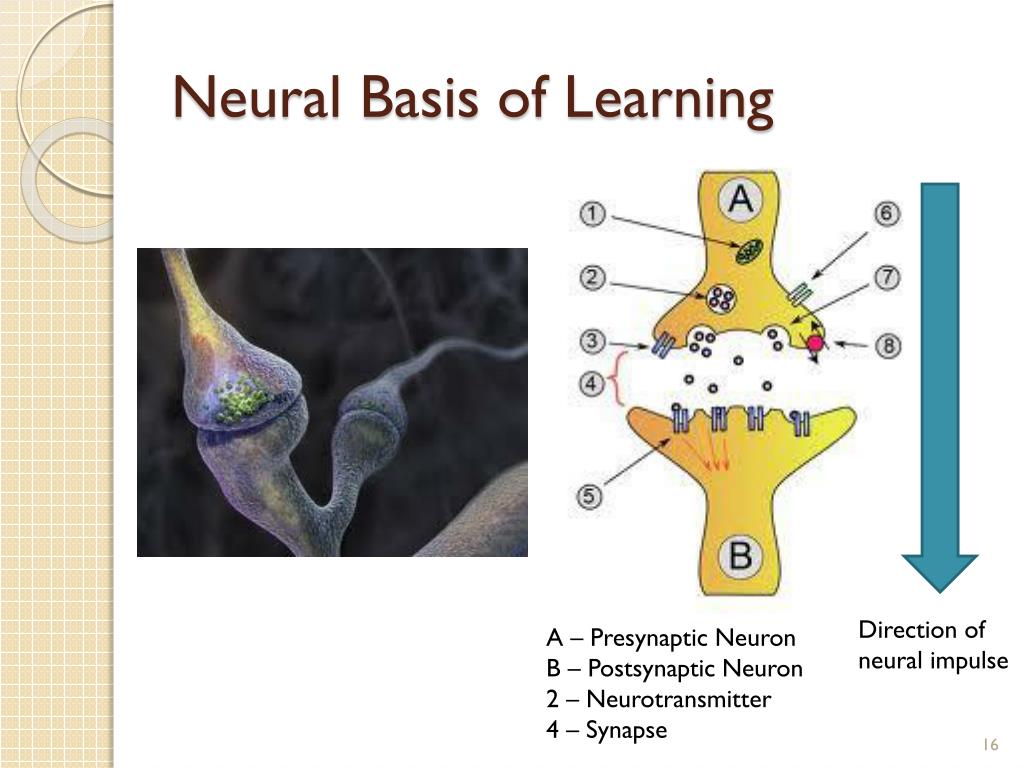 Neural Basis of Learning

A
1
2
3
4
5
6
7
8
B

A – Presynaptic Neuron
B – Postsynaptic Neuron
2 – Neurotransmitter
4 – Synapse

Direction of neural impulse

16